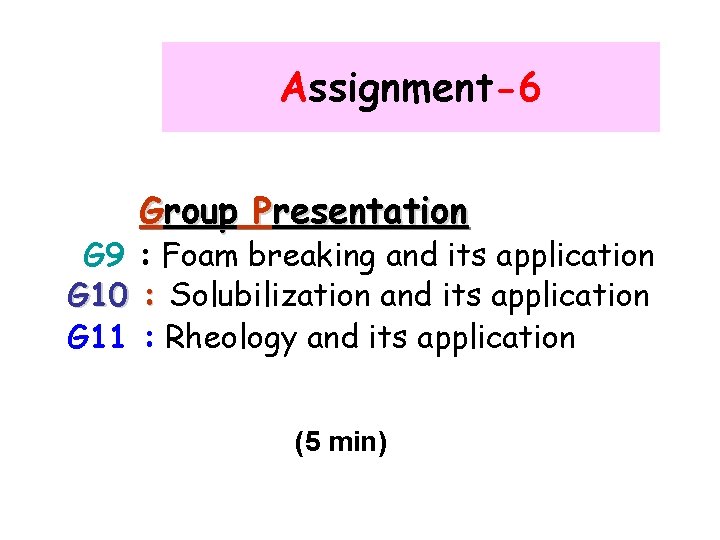 Assignment-6

Group Presentation

G9 : Foam breaking and its application
G10 : Solubilization and its application
G11 : Rheology and its application

(5 min)